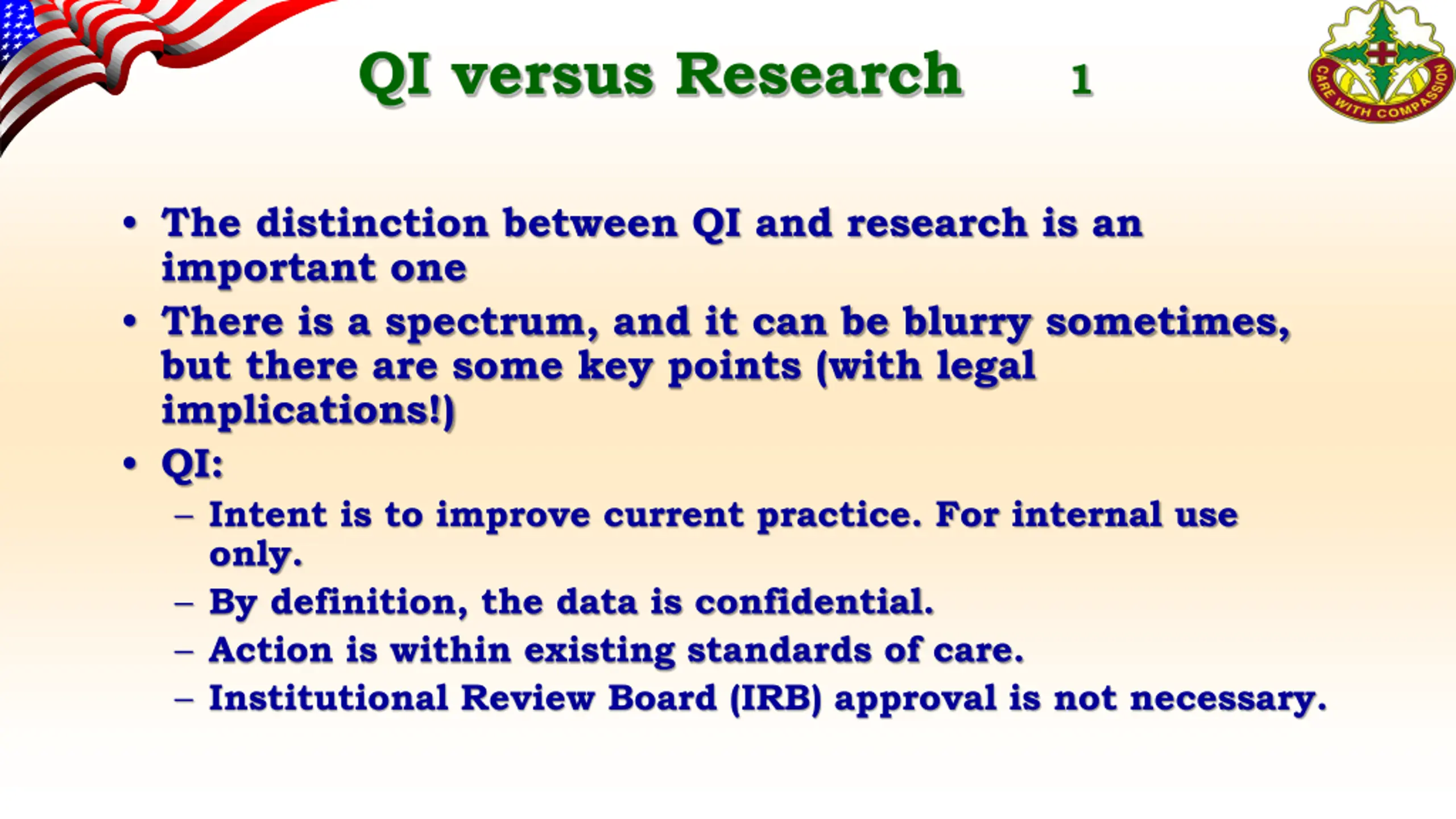 QI versus Research 1

CARE WITH COMPASSION

• The distinction between QI and research is an important one
• There is a spectrum, and it can be blurry sometimes, but there are some key points (with legal implications!)
• QI:
– Intent is to improve current practice. For internal use only.
– By definition, the data is confidential.
– Action is within existing standards of care.
– Institutional Review Board (IRB) approval is not necessary.